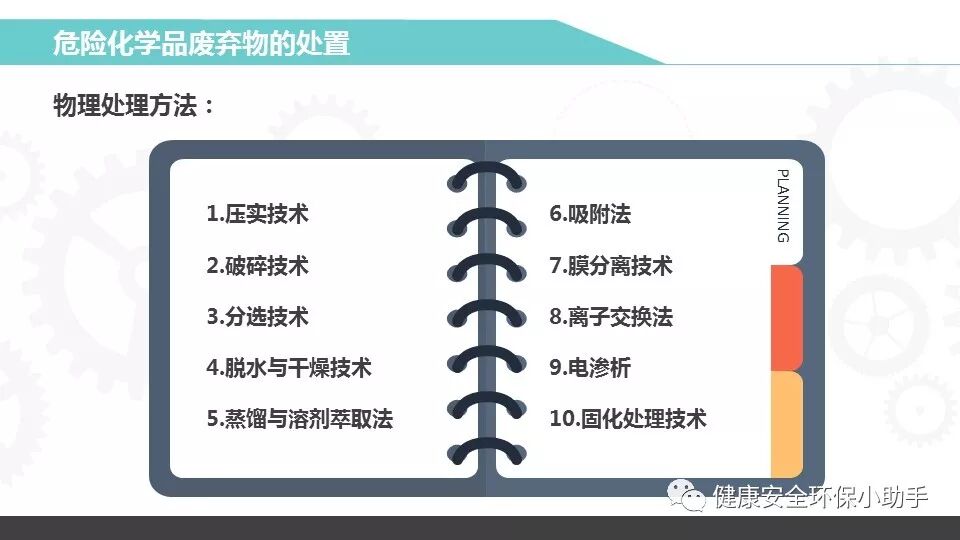 危险化学品废弃物的处置

物理处理方法：

1.压实技术

2.破碎技术

3.分选技术

4.脱水与干燥技术

5.蒸馏与溶剂萃取法

6.吸附法

7.膜分离技术

8.离子交换法

9.电渗析

10.固化处理技术

PLANNING

健康安全环保小助手